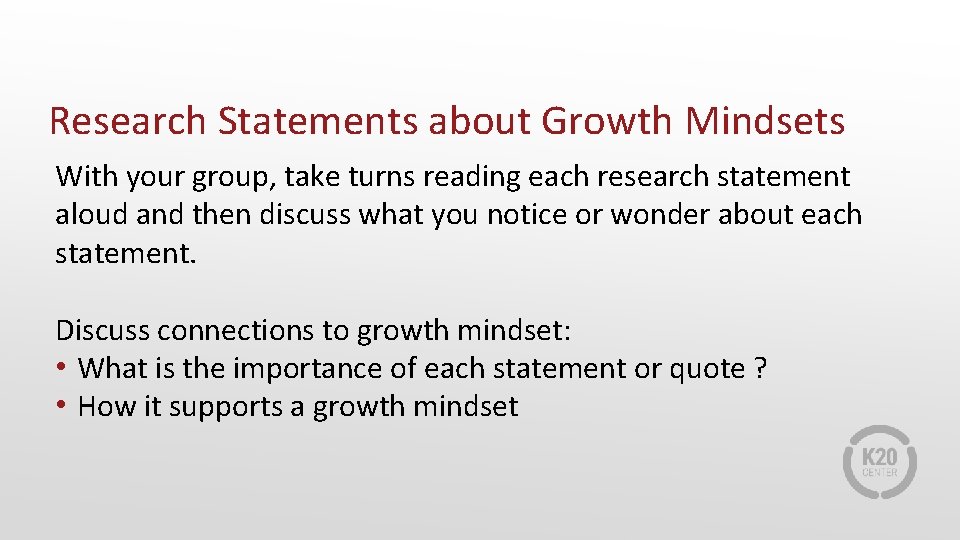 Research Statements about Growth Mindsets

With your group, take turns reading each research statement aloud and then discuss what you notice or wonder about each statement.

Discuss connections to growth mindset:
• What is the importance of each statement or quote ?
• How it supports a growth mindset

K20 CENTER